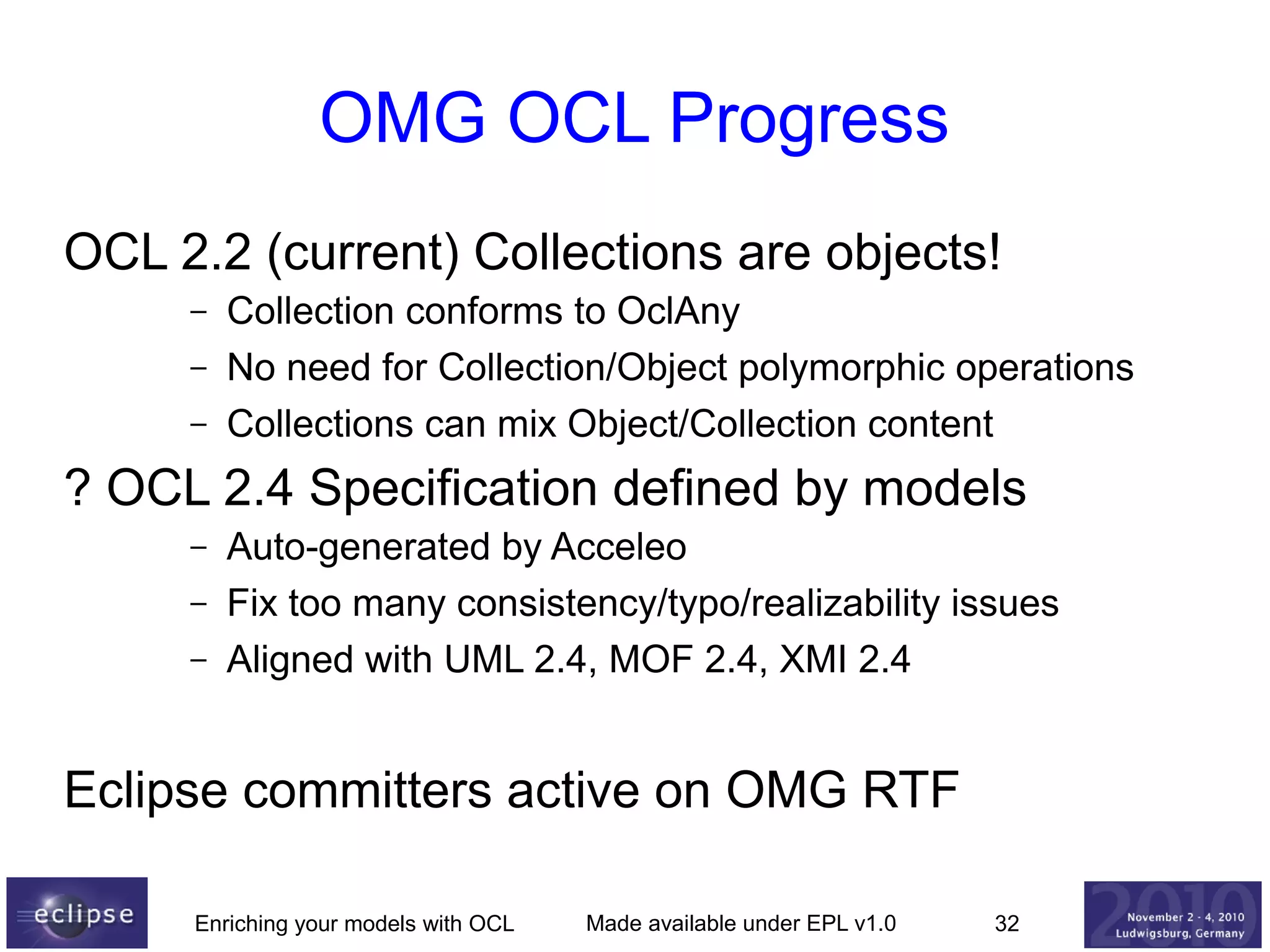 OMG OCL Progress

OCL 2.2 (current) Collections are objects!

– Collection conforms to OclAny
– No need for Collection/Object polymorphic operations
– Collections can mix Object/Collection content

? OCL 2.4 Specification defined by models

– Auto-generated by Acceleo
– Fix too many consistency/typo/realizability issues
– Aligned with UML 2.4, MOF 2.4, XMI 2.4

Eclipse committers active on OMG RTF

eclipse

Enriching your models with OCL

Made available under EPL v1.0

32

2010
November 2 - 4, 2010
Ludwigsburg, Germany